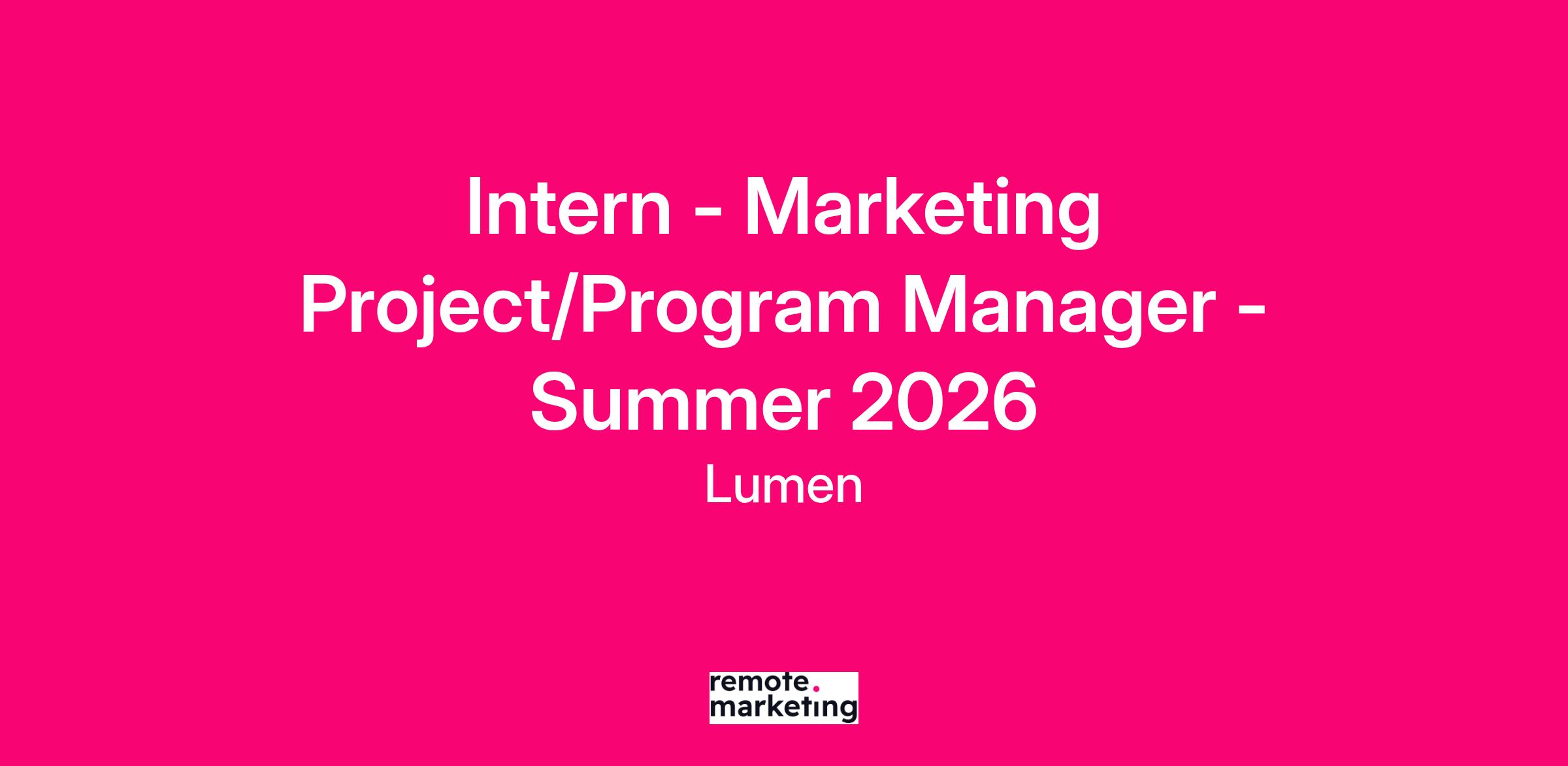 Intern - Marketing Project/Program Manager - Summer 2026

Lumen

remote.
marketing